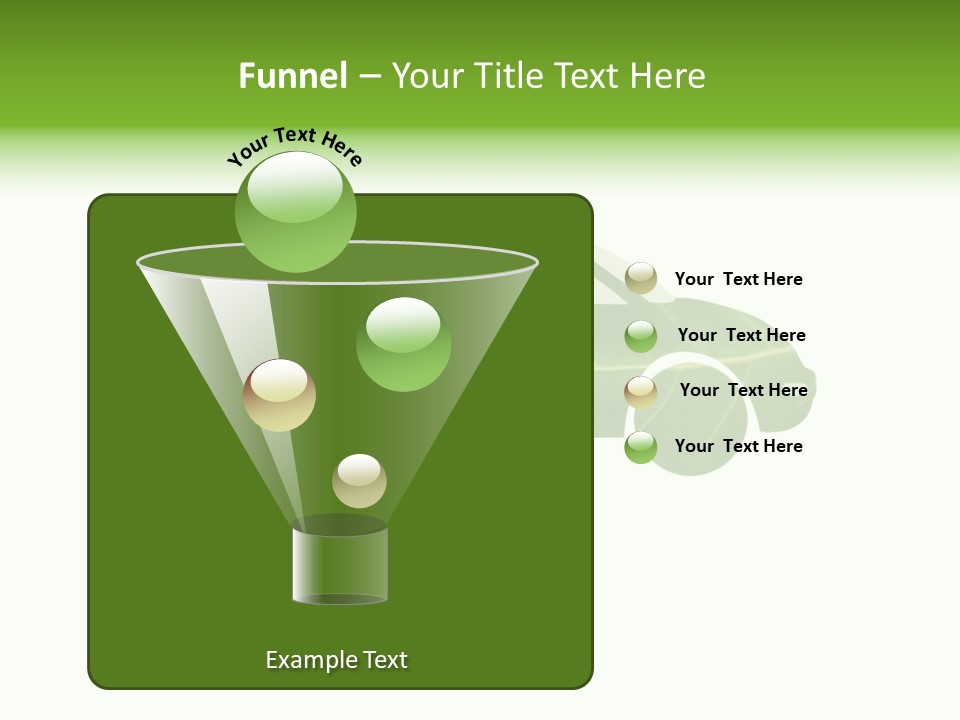 Funnel – Your Title Text Here

Your Text Here

Your Text Here

Your Text Here

Your Text Here

Your Text Here

Example Text